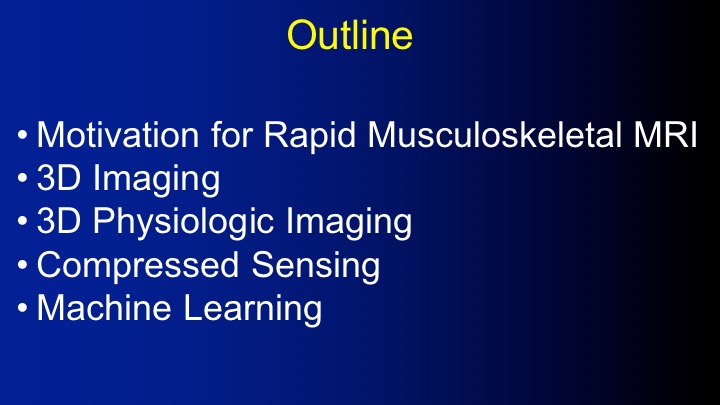 Outline

• Motivation for Rapid Musculoskeletal MRI
• 3D Imaging
• 3D Physiologic Imaging
• Compressed Sensing
• Machine Learning